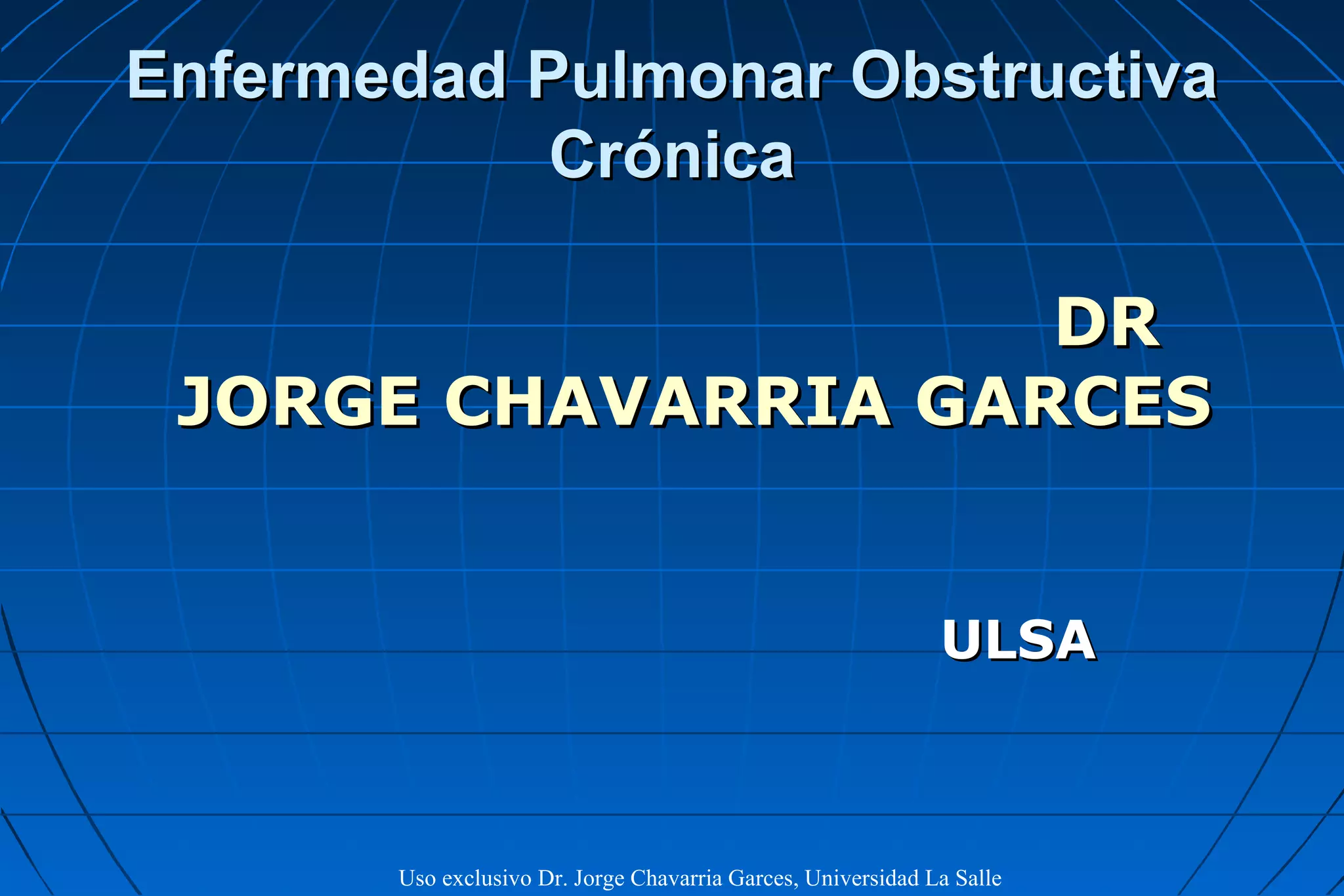 Enfermedad Pulmonar Obstructiva Crónica

DR
JORGE CHAVARRIA GARCES

ULSA

Uso exclusivo Dr. Jorge Chavarria Garces, Universidad La Salle